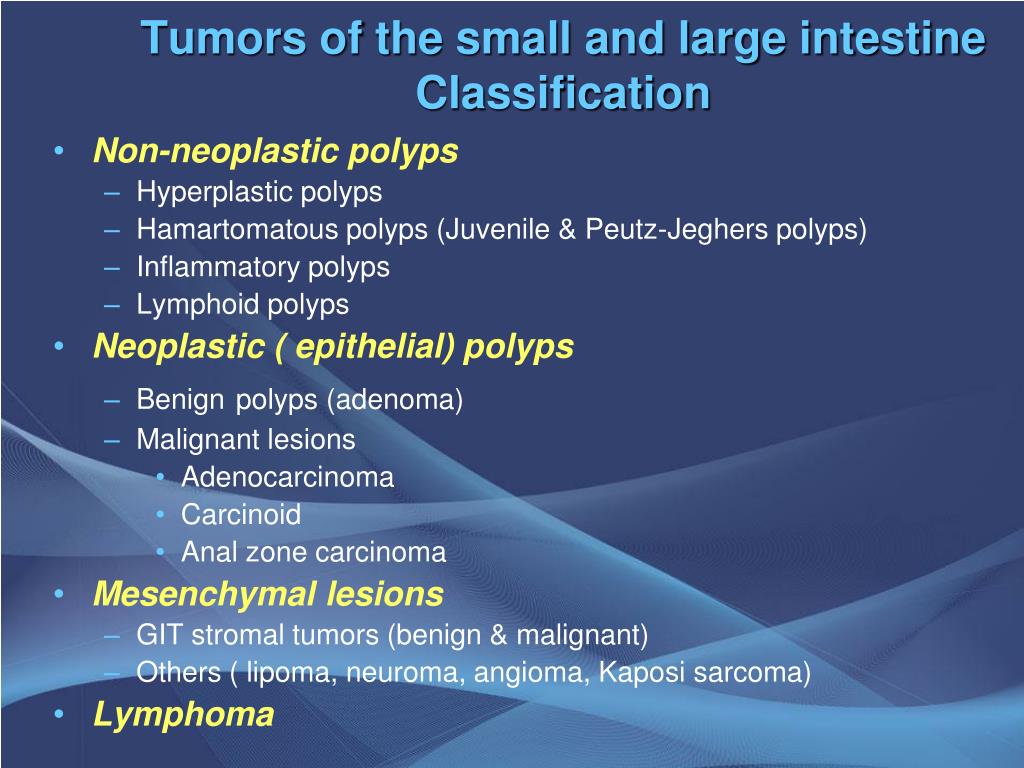 Tumors of the small and large intestine
Classification

• Non-neoplastic polyps
– Hyperplastic polyps
– Hamartomatous polyps (Juvenile & Peutz-Jeghers polyps)
– Inflammatory polyps
– Lymphoid polyps
• Neoplastic ( epithelial) polyps
– Benign polyps (adenoma)
– Malignant lesions
• Adenocarcinoma
• Carcinoid
• Anal zone carcinoma
• Mesenchymal lesions
– GIT stromal tumors (benign & malignant)
– Others ( lipoma, neuroma, angioma, Kaposi sarcoma)
• Lymphoma